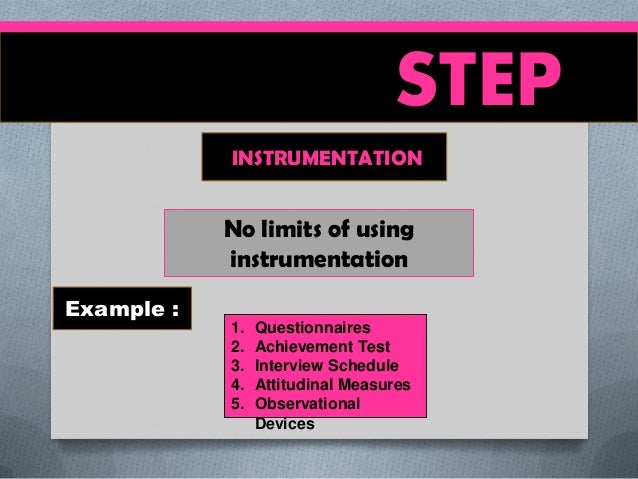 STEP

INSTRUMENTATION

No limits of using instrumentation

Example :

1. Questionnaires
2. Achievement Test
3. Interview Schedule
4. Attitudinal Measures
5. Observational Devices